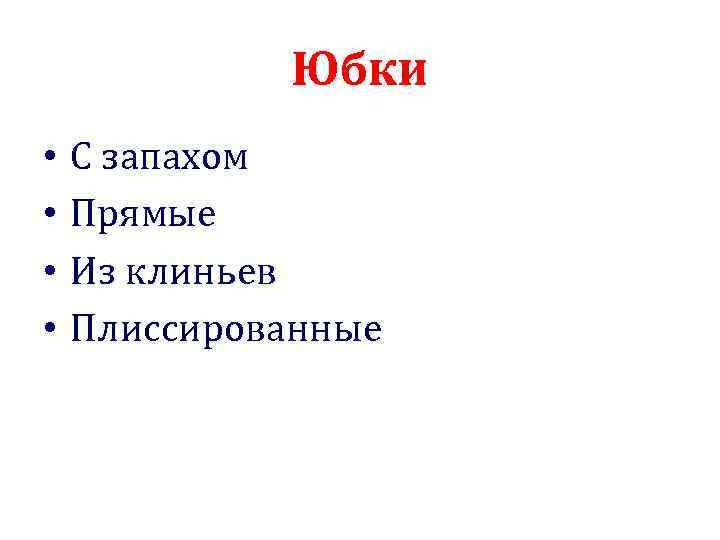 Юбки

• С запахом
• Прямые
• Из клиньев
• Плиссированные